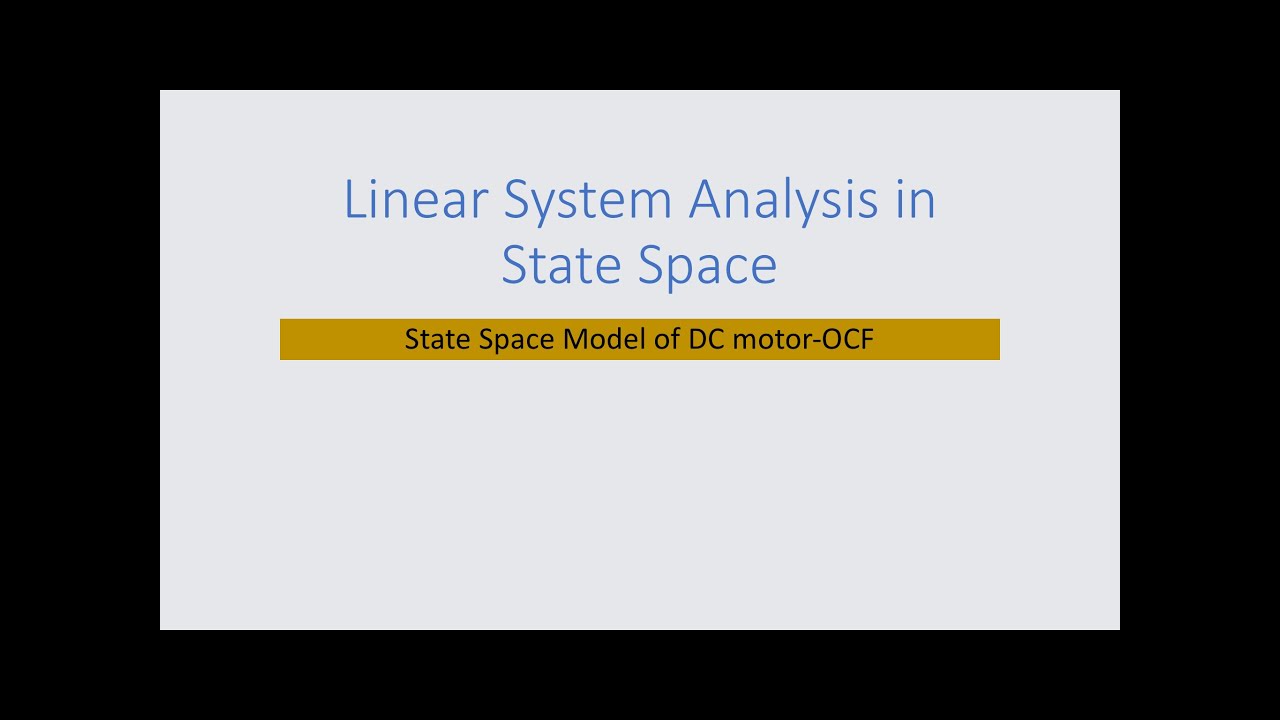 Linear System Analysis in State Space

State Space Model of DC motor-OCF